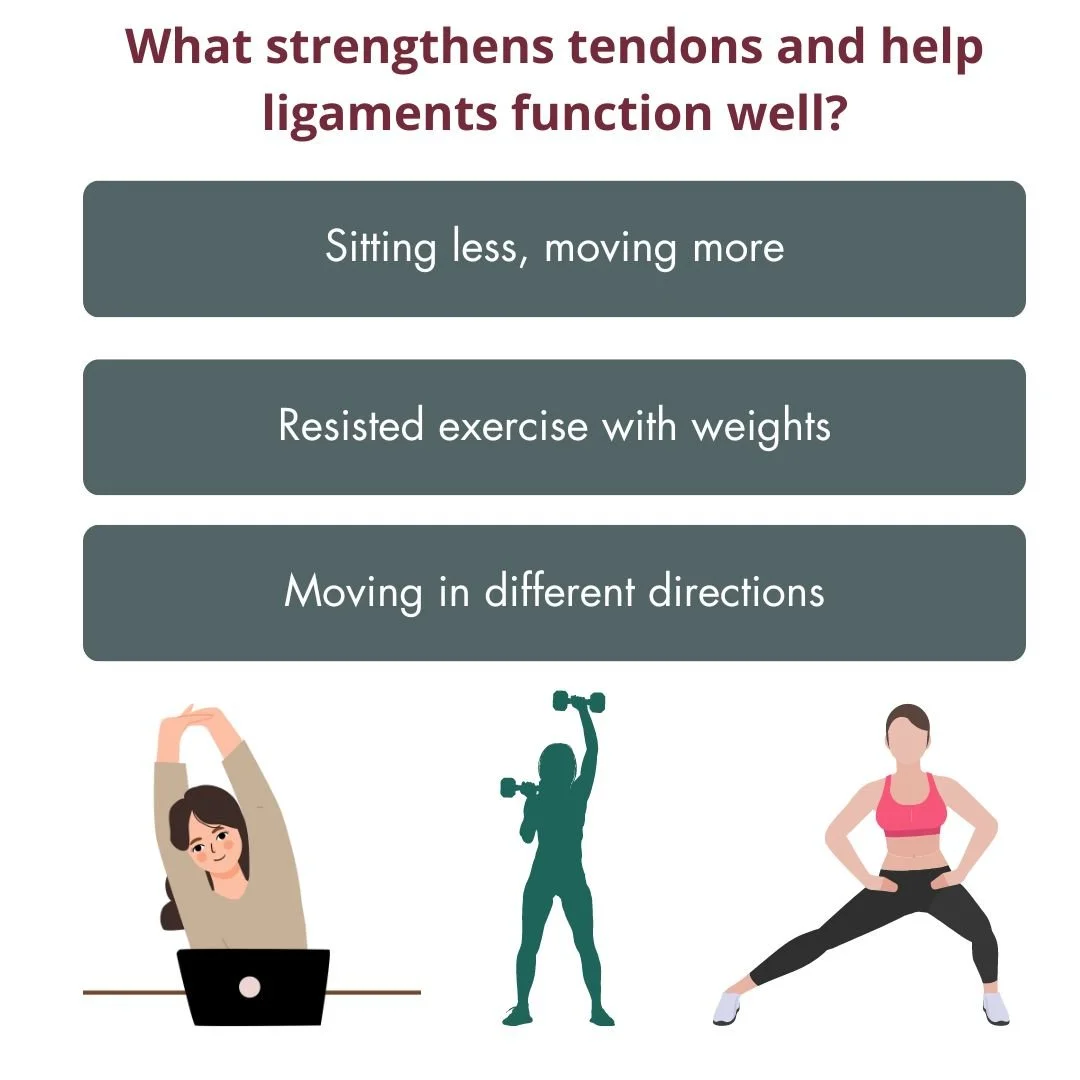 What strengthens tendons and help ligaments function well?

Sitting less, moving more

Resisted exercise with weights

Moving in different directions